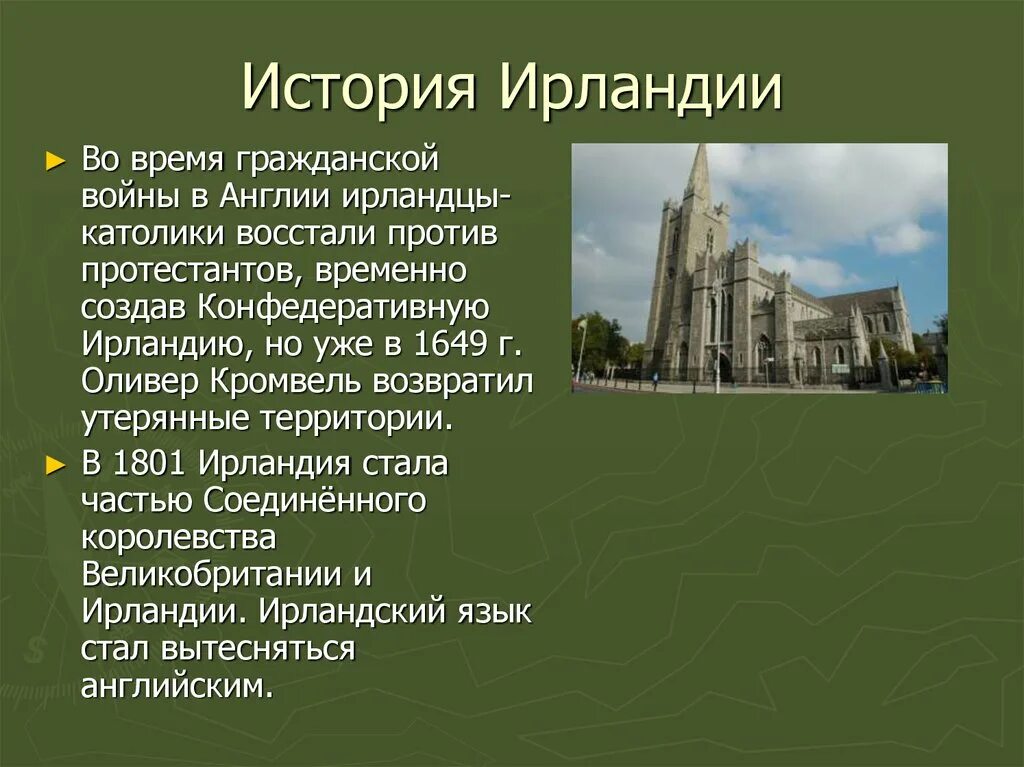 История Ирландии

► Во время гражданской войны в Англии ирландцы-католики восстали против протестантов, временно создав Конфедеративную Ирландию, но уже в 1649 г. Оливер Кромвель возвратил утерянные территории.

► В 1801 Ирландия стала частью Соединённого королевства Великобритании и Ирландии. Ирландский язык стал вытесняться английским.